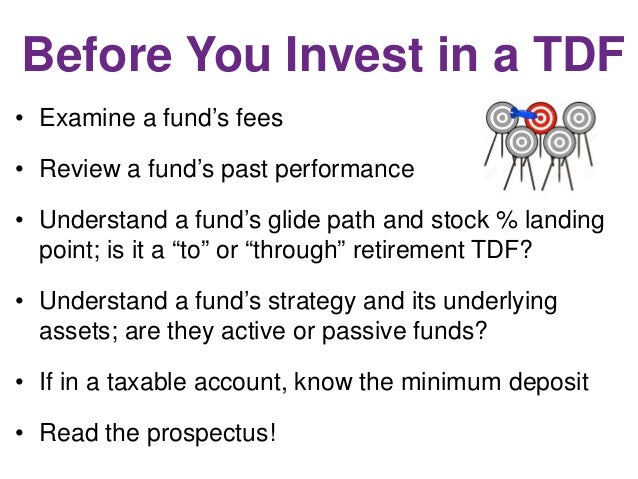 Before You Invest in a TDF

• Examine a fund’s fees

• Review a fund’s past performance

• Understand a fund’s glide path and stock % landing point; is it a “to” or “through” retirement TDF?

• Understand a fund’s strategy and its underlying assets; are they active or passive funds?

• If in a taxable account, know the minimum deposit

• Read the prospectus!